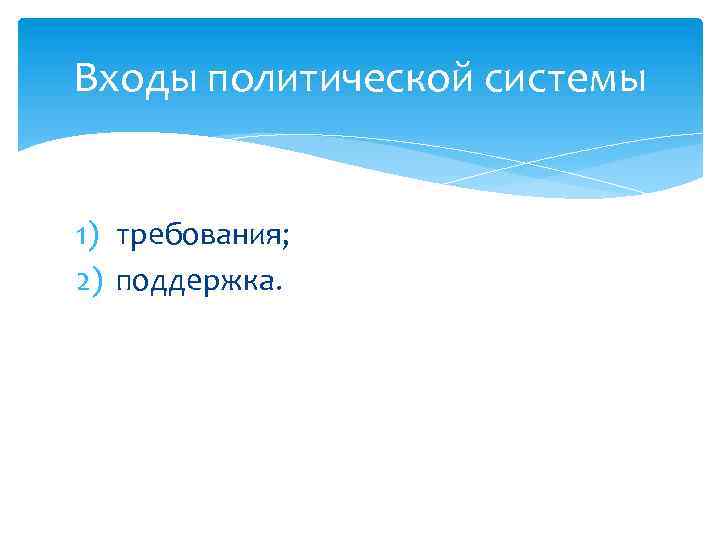 Входы политической системы

1) требования;
2) поддержка.